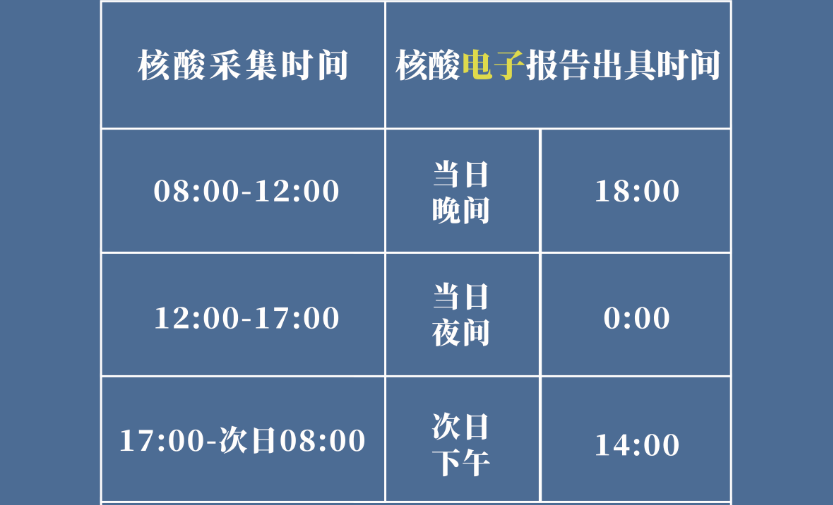 | 核酸采集时间 | 核酸电子报告出具时间 | |
|---|---|---|
| 08:00-12:00 | 当日晚间 | 18:00 |
| 12:00-17:00 | 当日夜间 | 0:00 |
| 17:00-次日08:00 | 次日下午 | 14:00 |